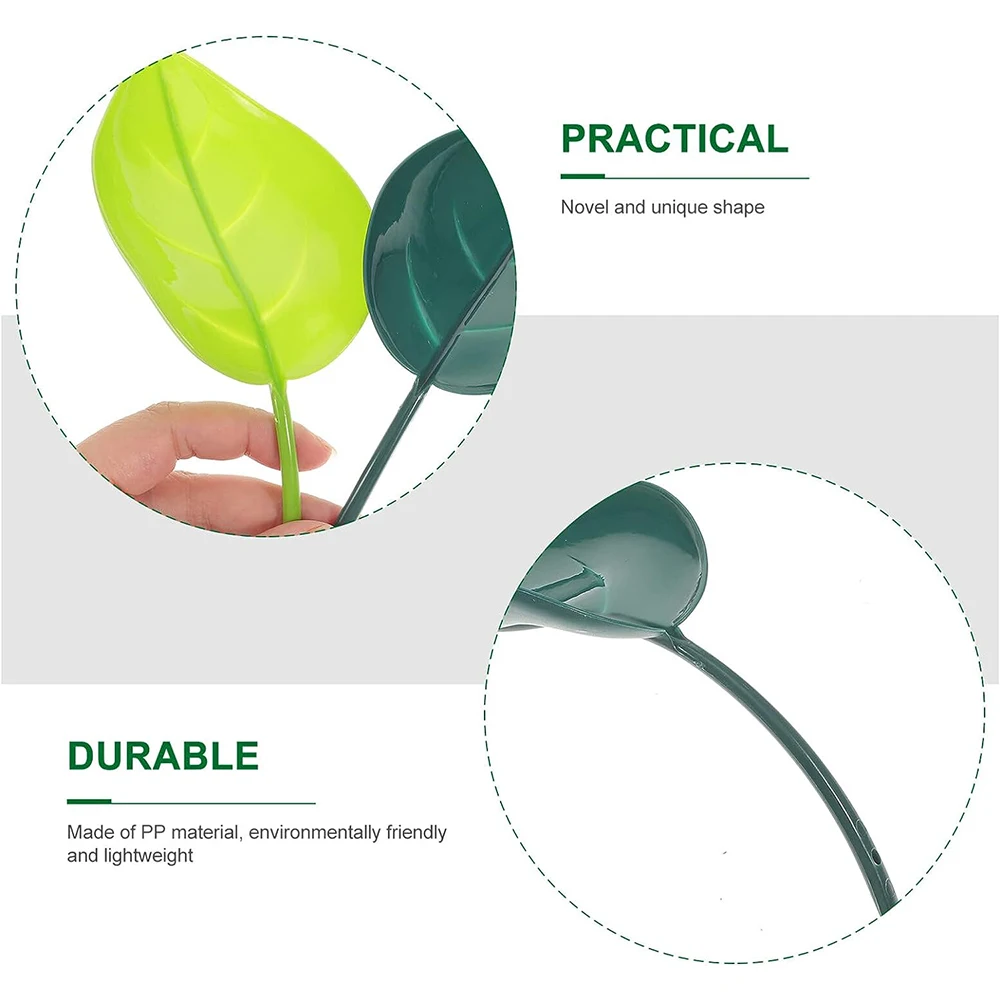 PRACTICAL

Novel and unique shape

DURABLE

Made of PP material, environmentally friendly and lightweight